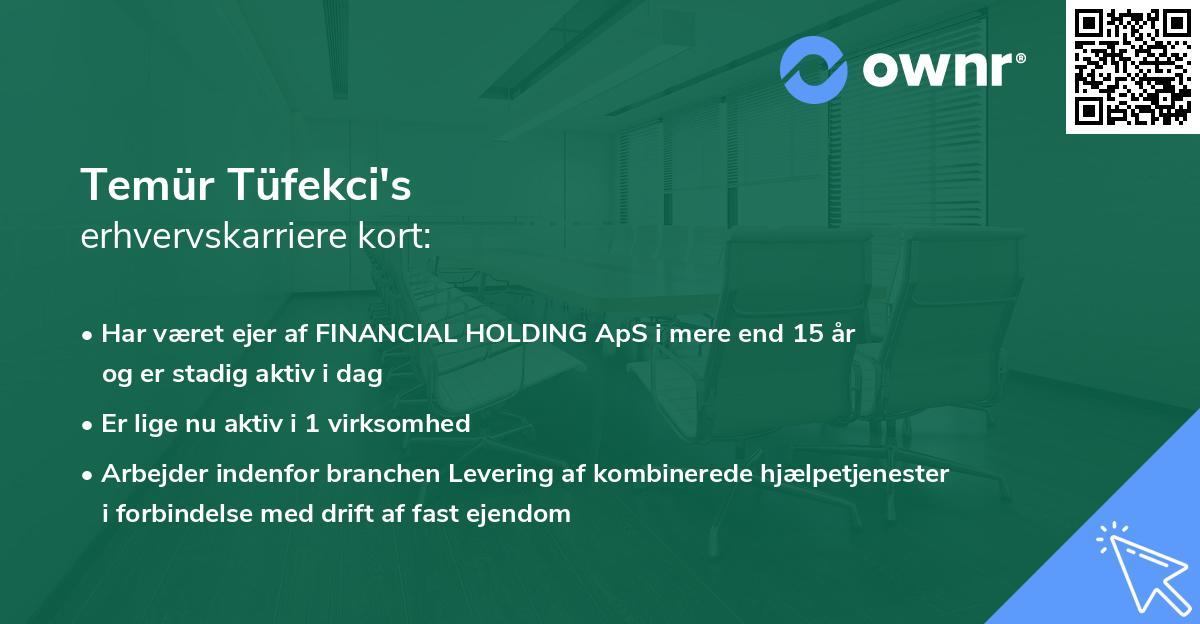 ownr®

Temür Tüfekci's
erhvervskarriere kort:

• Har været ejer af FINANCIAL HOLDING ApS i mere end 15 år og er stadig aktiv i dag
• Er lige nu aktiv i 1 virksomhed
• Arbejder indenfor branchen Levering af kombinerede hjælpetjenester i forbindelse med drift af fast ejendom